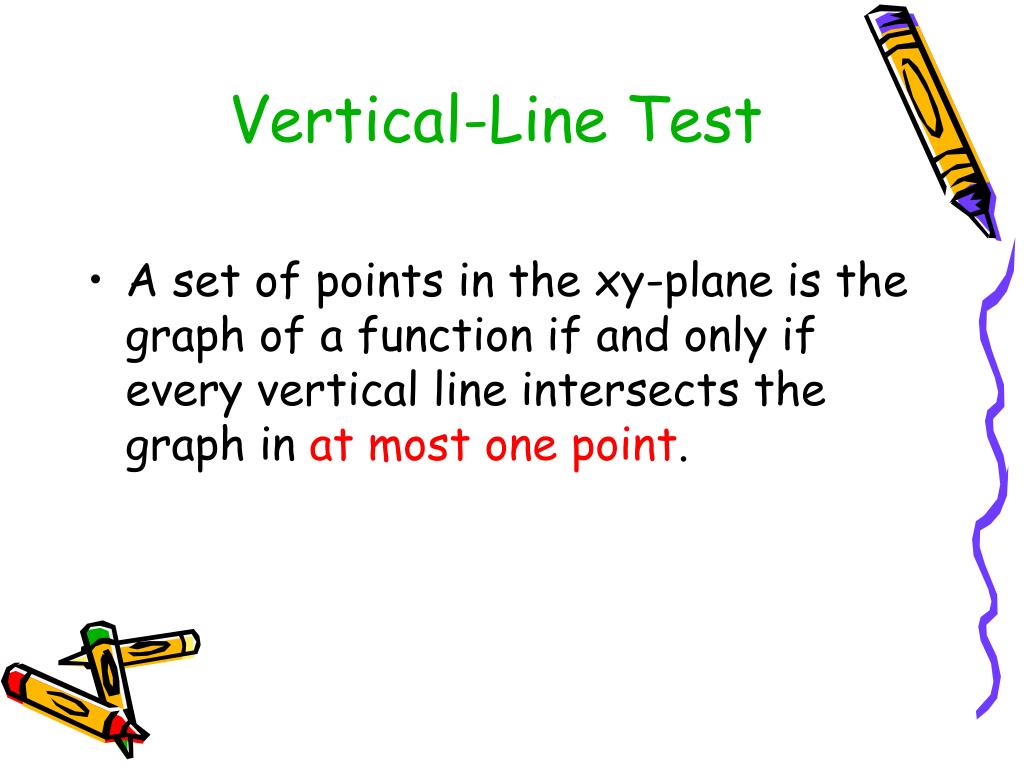 Vertical-Line Test

• A set of points in the xy-plane is the graph of a function if and only if every vertical line intersects the graph in at most one point.